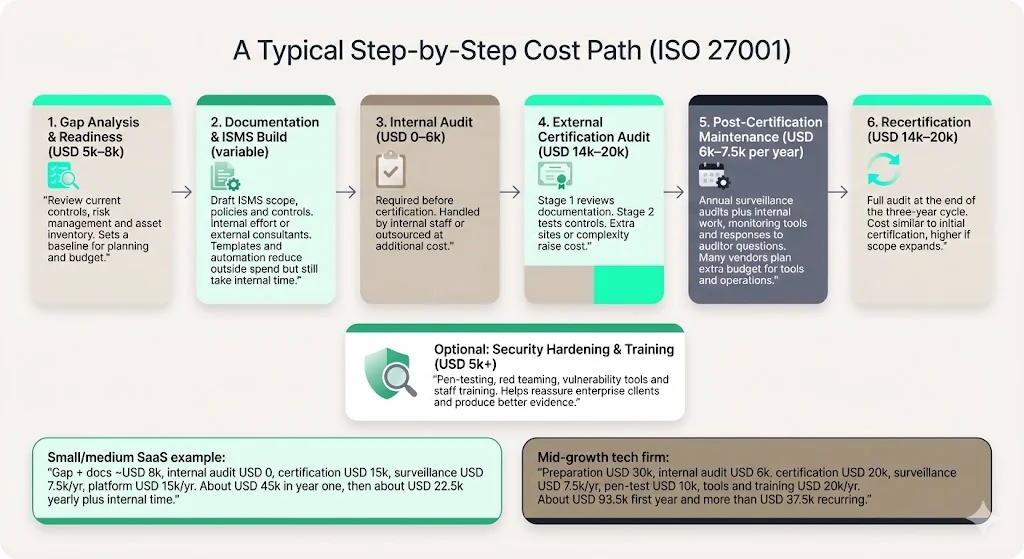 A Typical Step-by-Step Cost Path (ISO 27001)

1. Gap Analysis & Readiness (USD 5k–8k)

"Review current controls, risk management and asset inventory. Sets a baseline for planning and budget."

2. Documentation & ISMS Build (variable)

Draft ISMS scope, policies and controls. Internal effort or external consultants. Templates and automation reduce outside spend but still take internal time."

3. Internal Audit (USD 0–6k)

Required before certification. Handled by internal staff or outsourced at additional cost."

4. External Certification Audit (USD 14k–20k)

Stage 1 reviews documentation. Stage 2 tests controls. Extra sites or complexity raise cost."

5. Post-Certification Maintenance (USD 6k–7.5k per year)

Annual surveillance audits plus internal work, monitoring tools and responses to auditor questions. Many vendors plan extra budget for tools and operations."

6. Recertification (USD 14k–20k)

Full audit at the end of the three-year cycle. Cost similar to initial certification, higher if scope expands."

Optional: Security Hardening & Training (USD 5k+)

"Pen-testing, red teaming, vulnerability tools and staff training. Helps reassure enterprise clients and produce better evidence."

Small/medium SaaS example:
"Gap + docs ~USD 8k, internal audit USD 0, certification USD 15k, surveillance USD 7.5k/yr, platform USD 15k/yr. About USD 45k in year one, then about USD 22.5k yearly plus internal time."

Mid-growth tech firm:
"Preparation USD 30k, internal audit USD 6k. certification USD 20k, surveillance USD 7.5k/yr, pen-test USD 10k, tools and training USD 20k/yr.
About USD 93.5k first year and more than USD 37.5k recurring."